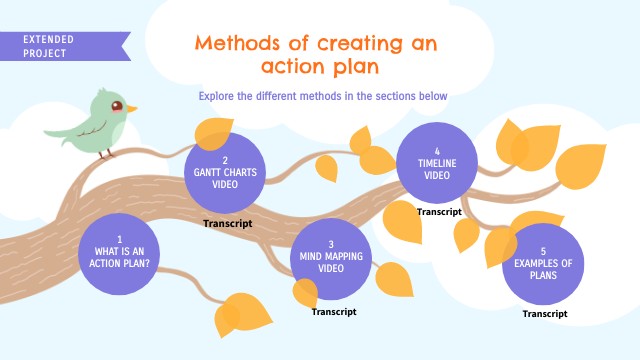 EXTENDED PROJECT

Methods of creating an action plan

Explore the different methods in the sections below

1
WHAT IS AN ACTION PLAN?

2
GANTT CHARTS VIDEO

Transcript

3
MIND MAPPING VIDEO

Transcript

4
TIMELINE VIDEO

Transcript

5
EXAMPLES OF PLANS

Transcript